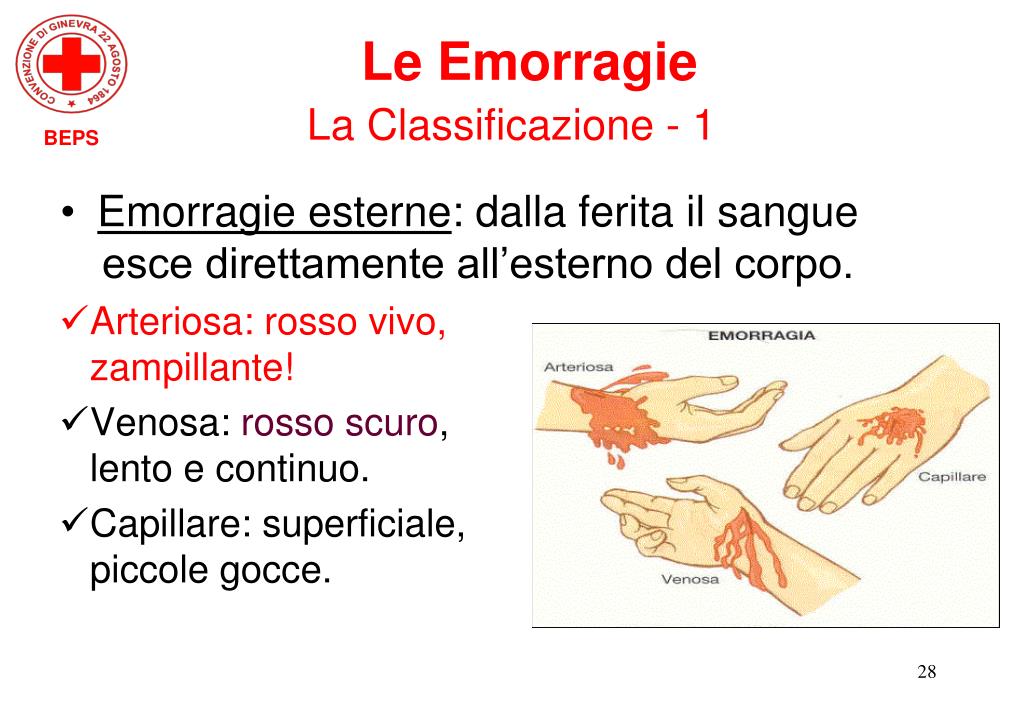 CONVENZIONE DI GINEVRA 22 AGOSTO 1864
BEPS

Le Emorragie
La Classificazione - 1

• Emorragie esterne: dalla ferita il sangue esce direttamente all'esterno del corpo.

✓Arteriosa: rosso vivo, zampillante!
✓Venosa: rosso scuro, lento e continuo.
✓Capillare: superficiale, piccole gocce.

EMORRAGIA
Arteriosa
Capillare
Venosa

28